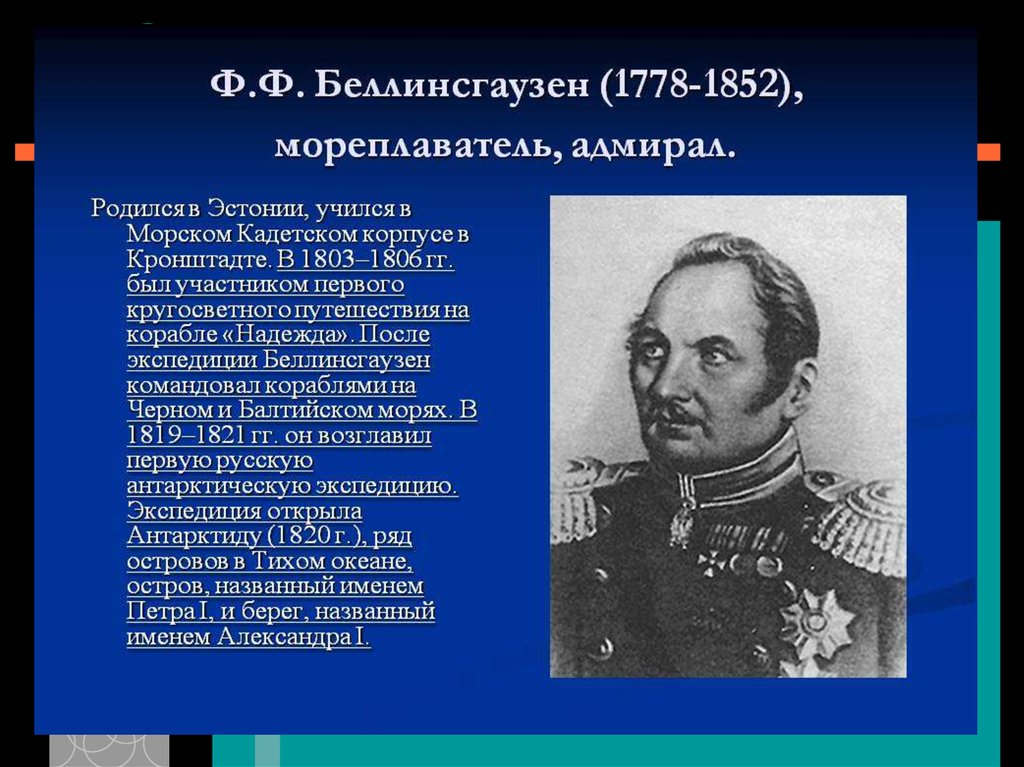 Ф.Ф. Беллинсгаузен (1778-1852), мореплаватель, адмирал.

Родился в Эстонии, учился в Морском Кадетском корпусе в Кронштадте. В 1803–1806 гг. был участником первого кругосветного путешествия на корабле «Надежда». После экспедиции Беллинсгаузен командовал кораблями на Черном и Балтийском морях. В 1819–1821 гг. он возглавил первую русскую антарктическую экспедицию. Экспедиция открыла Антарктиду (1820 г.), ряд островов в Тихом океане, остров, названный именем Петра I, и берег, названный именем Александра I.